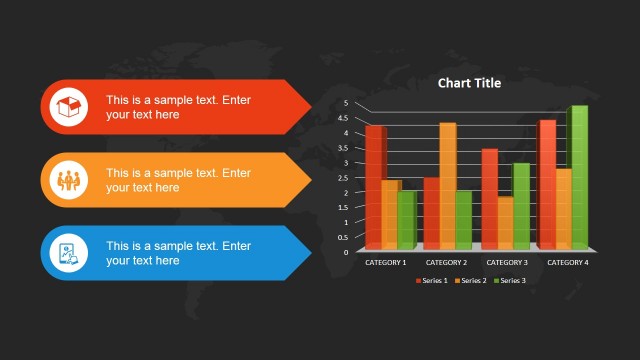 This is a sample text. Enter your text here

This is a sample text. Enter your text here

This is a sample text. Enter your text here

Chart Title

5
4.5
4
3.5
3
2.5
2
1.5
1
0.5
0

CATEGORY 1
CATEGORY 2
CATEGORY 3
CATEGORY 4

Series 1
Series 2
Series 3